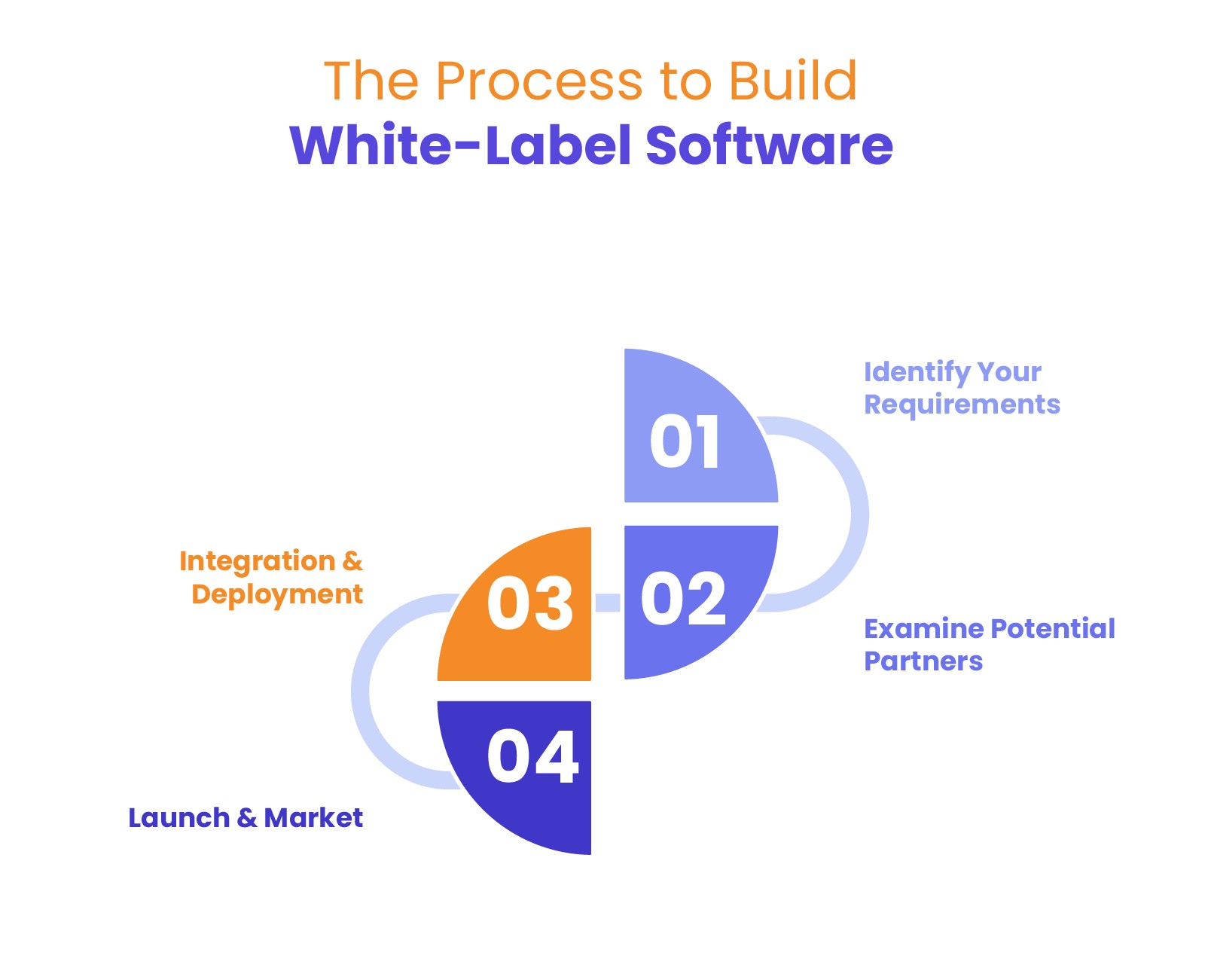 The Process to Build
White-Label Software

01
Identify Your Requirements

02
Examine Potential Partners

03
Integration & Deployment

04
Launch & Market